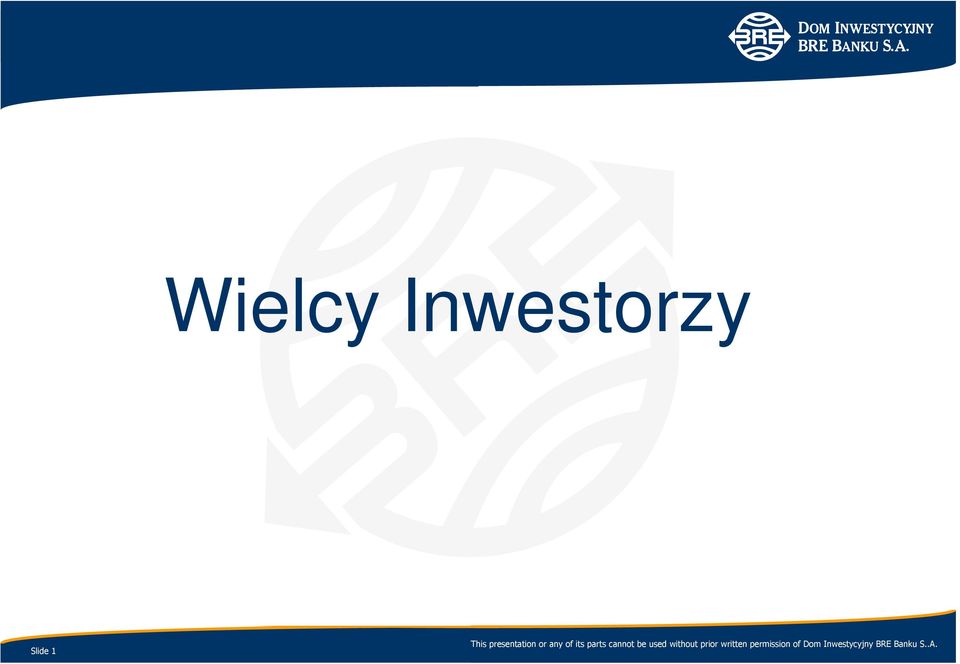 BRE
DOM INWESTYCYJNY
BRE BANKU S.A.

Wielcy Inwestorzy

Slide 1

This presentation or any of its parts cannot be used without prior written permission of Dom Inwestycyjny BRE Banku S..A.